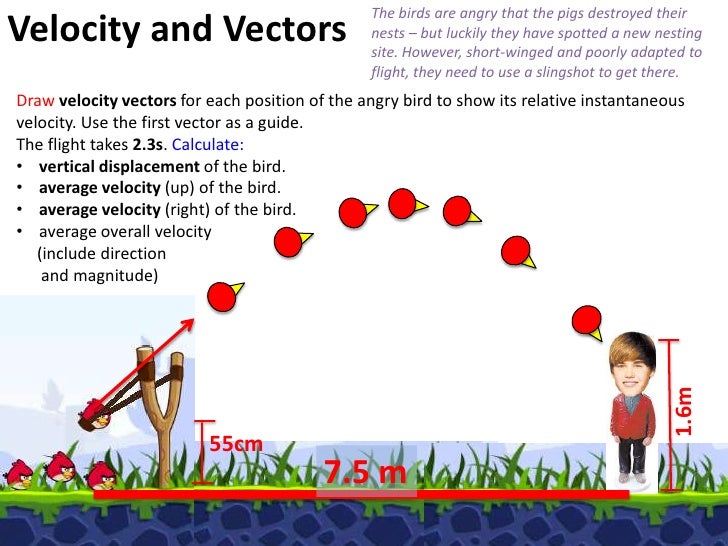 Velocity and Vectors

The birds are angry that the pigs destroyed their nests – but luckily they have spotted a new nesting site. However, short-winged and poorly adapted to flight, they need to use a slingshot to get there.

Draw velocity vectors for each position of the angry bird to show its relative instantaneous velocity. Use the first vector as a guide.
The flight takes 2.3s. Calculate:
• vertical displacement of the bird.
• average velocity (up) of the bird.
• average velocity (right) of the bird.
• average overall velocity (include direction and magnitude)

55cm
7.5 m
1.6m